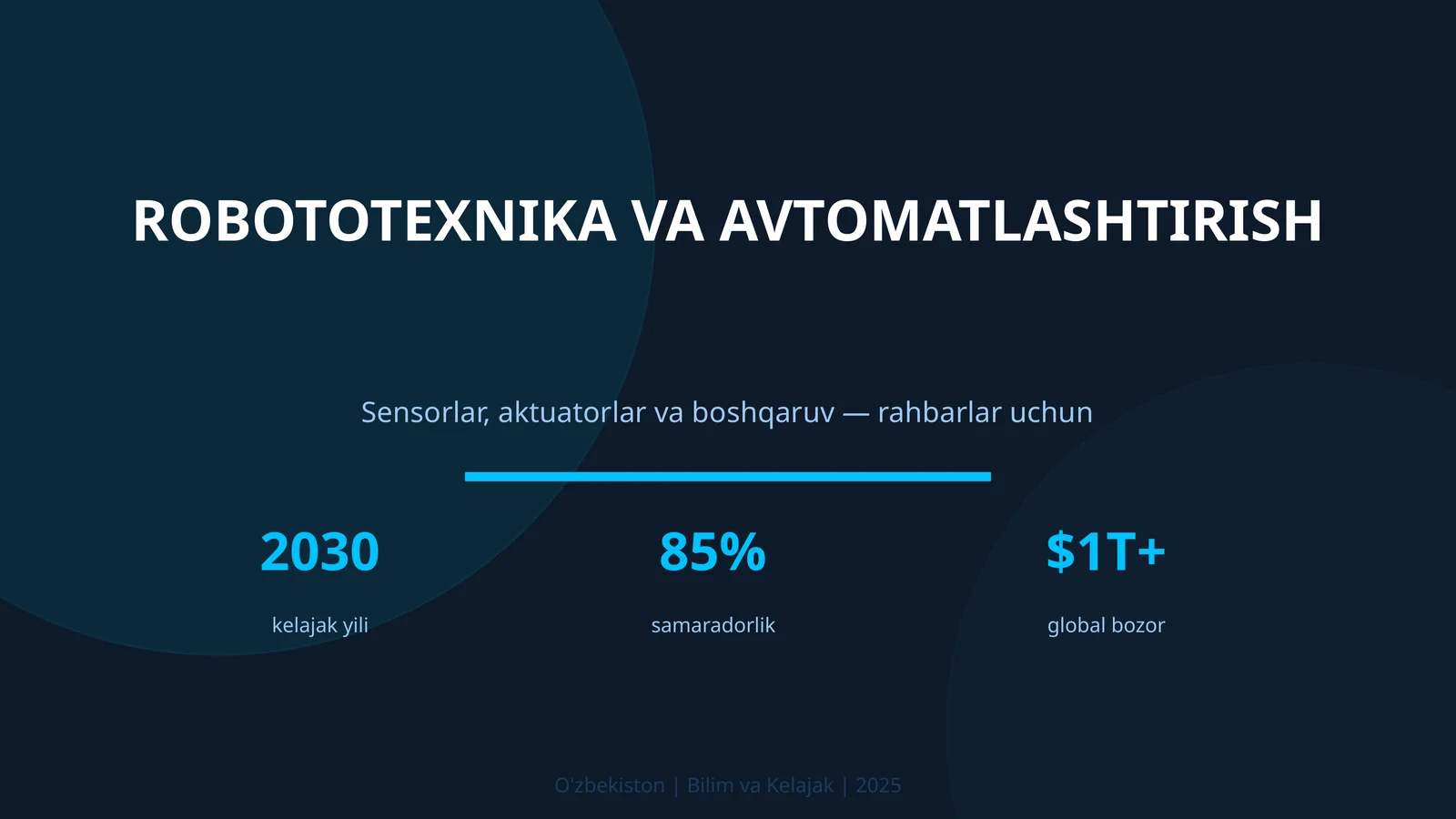 ROBOTOTEXNIKA VA AVTOMATLASHTIRISH

Sensorlar, aktuatorlar va boshqaruv — rahbarlar uchun

2030
kelajak yili

85%
samaradorlik

$1T+
global bozor

O'zbekiston | Bilim va Kelajak | 2025